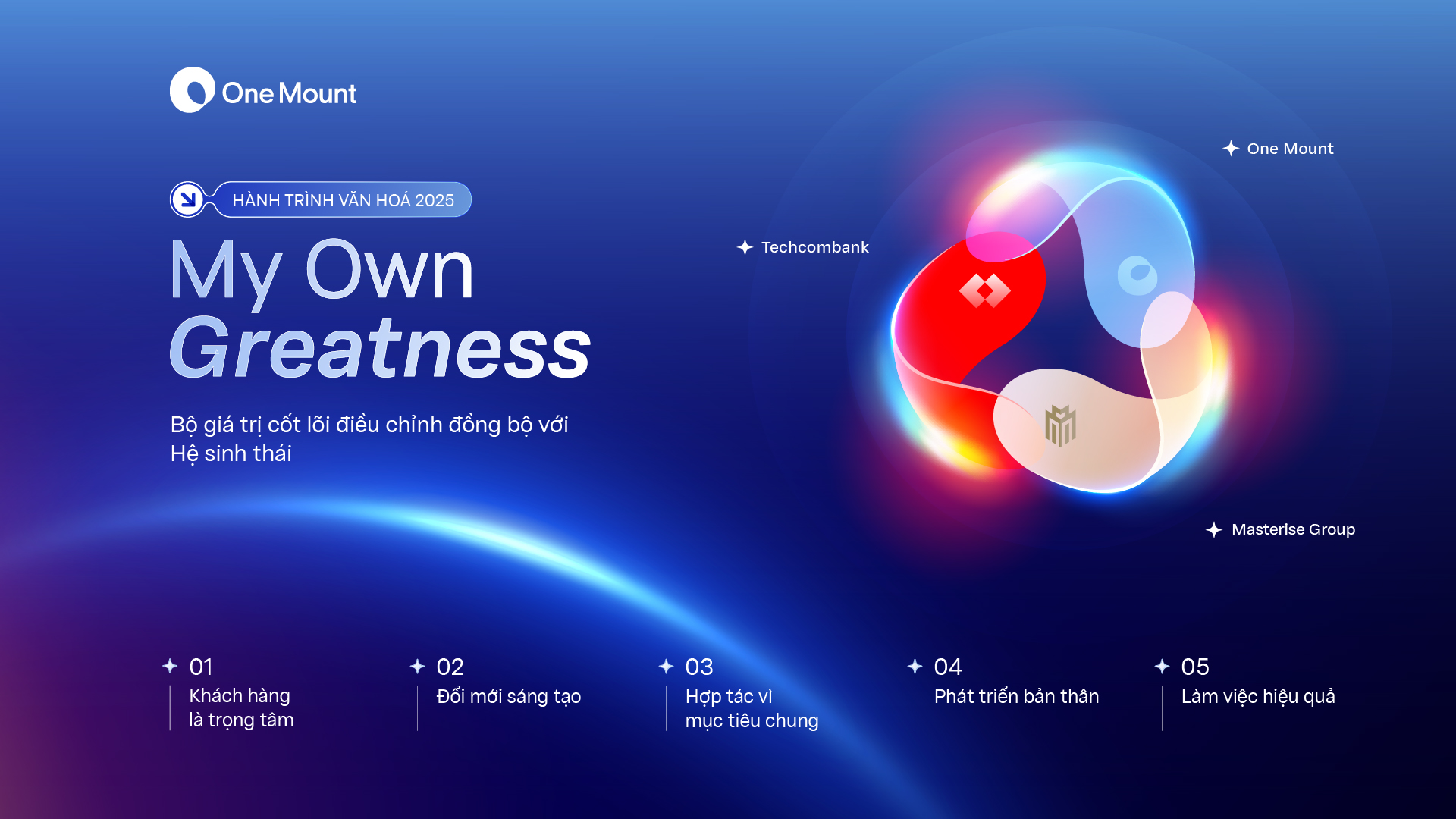 One Mount

HÀNH TRÌNH VĂN HOÁ 2025

My Own
Greatness

Bộ giá trị cốt lõi điều chỉnh đồng bộ với Hệ sinh thái

One Mount

Techcombank

Masterise Group

01
Khách hàng là trọng tâm

02
Đổi mới sáng tạo

03
Hợp tác vì mục tiêu chung

04
Phát triển bản thân

05
Làm việc hiệu quả